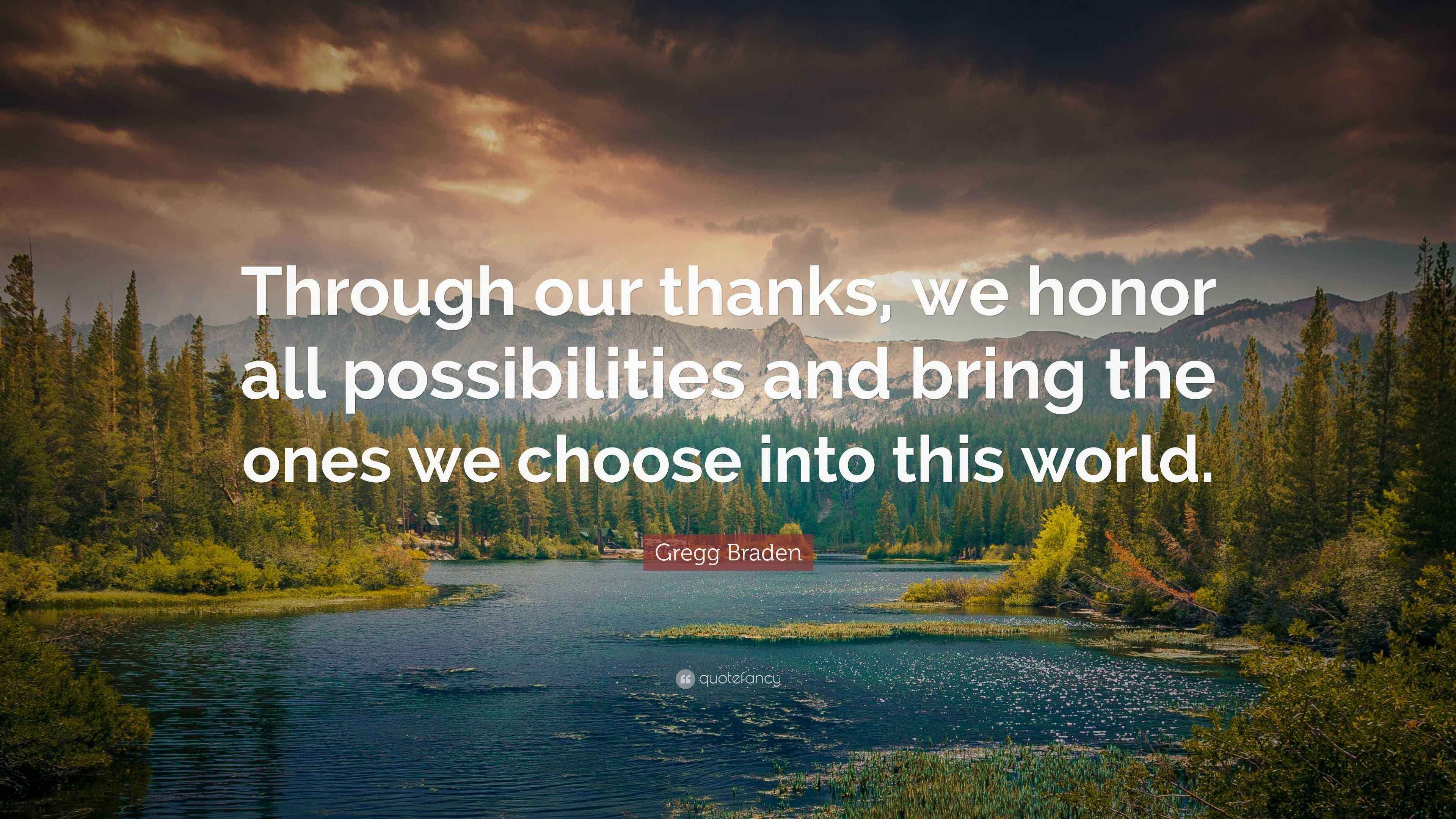 Through our thanks, we honor all possibilities and bring the ones we choose into this world.

Gregg Braden

quotefancy